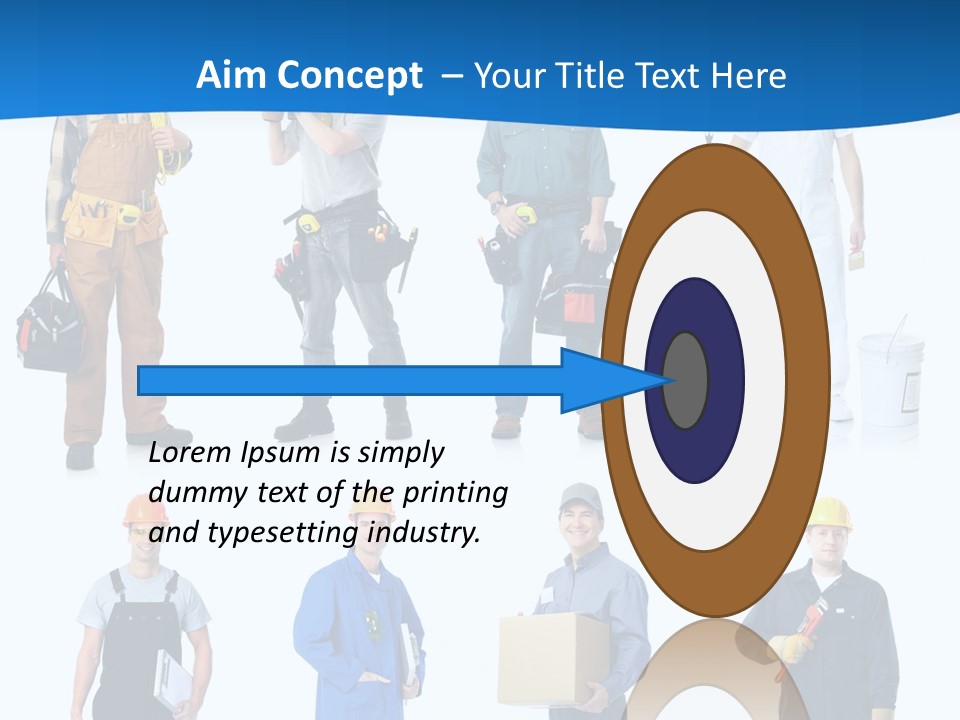 Aim Concept – Your Title Text Here

Lorem Ipsum is simply dummy text of the printing and typesetting industry.